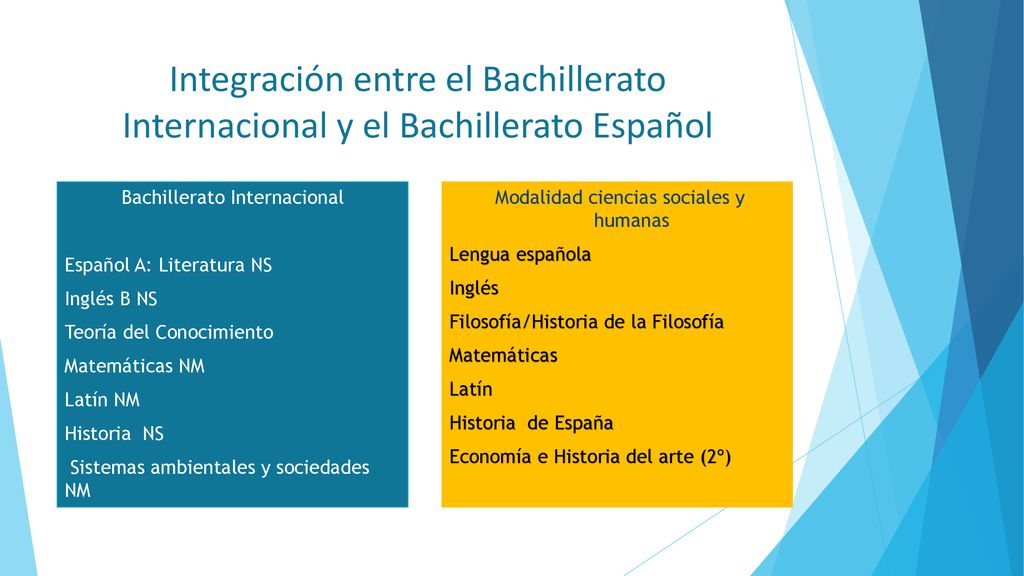 Integración entre el Bachillerato Internacional y el Bachillerato Español

Bachillerato Internacional

Español A: Literatura NS

Inglés B NS

Teoría del Conocimiento

Matemáticas NM

Latín NM

Historia NS

Sistemas ambientales y sociedades NM

Modalidad ciencias sociales y humanas

Lengua española

Inglés

Filosofía/Historia de la Filosofía

Matemáticas

Latín

Historia de España

Economía e Historia del arte (2º)